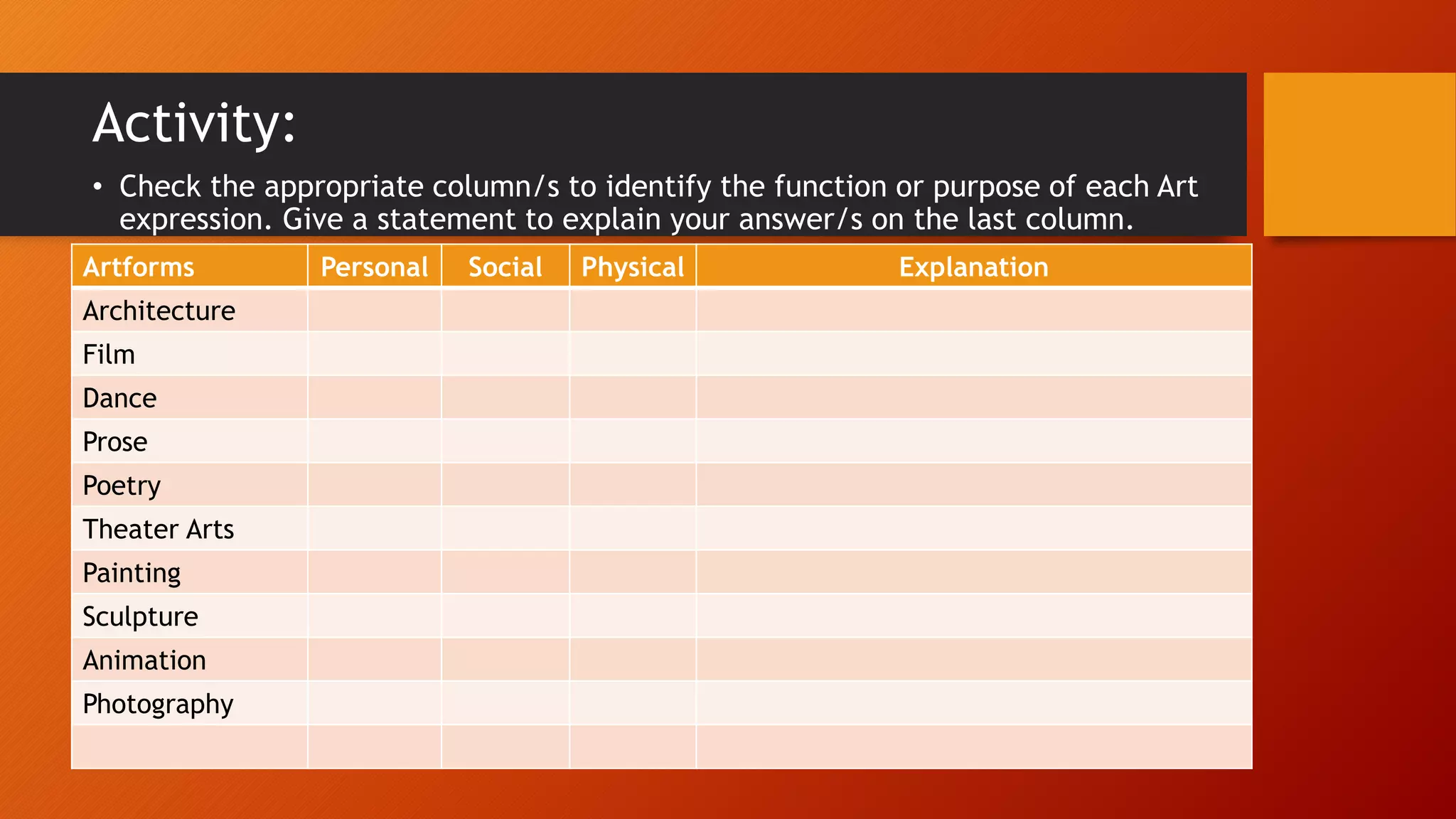 Activity:

• Check the appropriate column/s to identify the function or purpose of each Art expression. Give a statement to explain your answer/s on the last column.

| Artforms | Personal | Social | Physical | Explanation |
|---|---|---|---|---|
| Architecture | | | | |
| Film | | | | |
| Dance | | | | |
| Prose | | | | |
| Poetry | | | | |
| Theater Arts | | | | |
| Painting | | | | |
| Sculpture | | | | |
| Animation | | | | |
| Photography | | | | |
| | | | | |